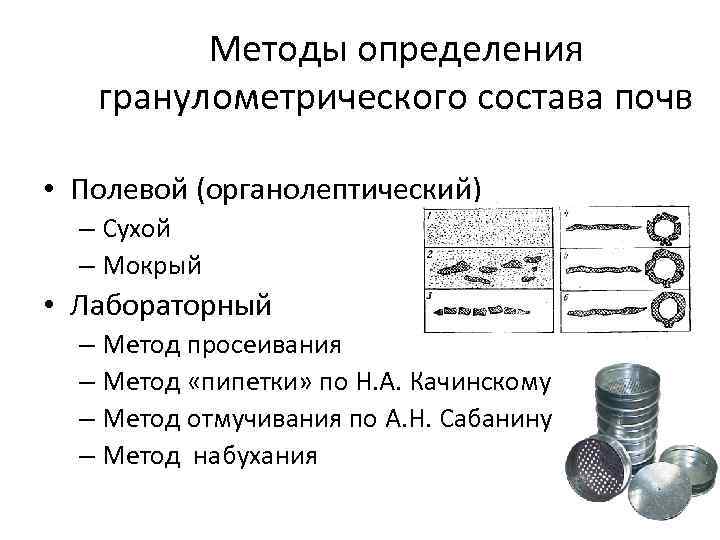 Методы определения гранулометрического состава почв

• Полевой (органолептический)
– Сухой
– Мокрый
• Лабораторный
– Метод просеивания
– Метод «пипетки» по Н.А. Качинскому
– Метод отмучивания по А.Н. Сабанину
– Метод набухания

1
2
3
4
5
6